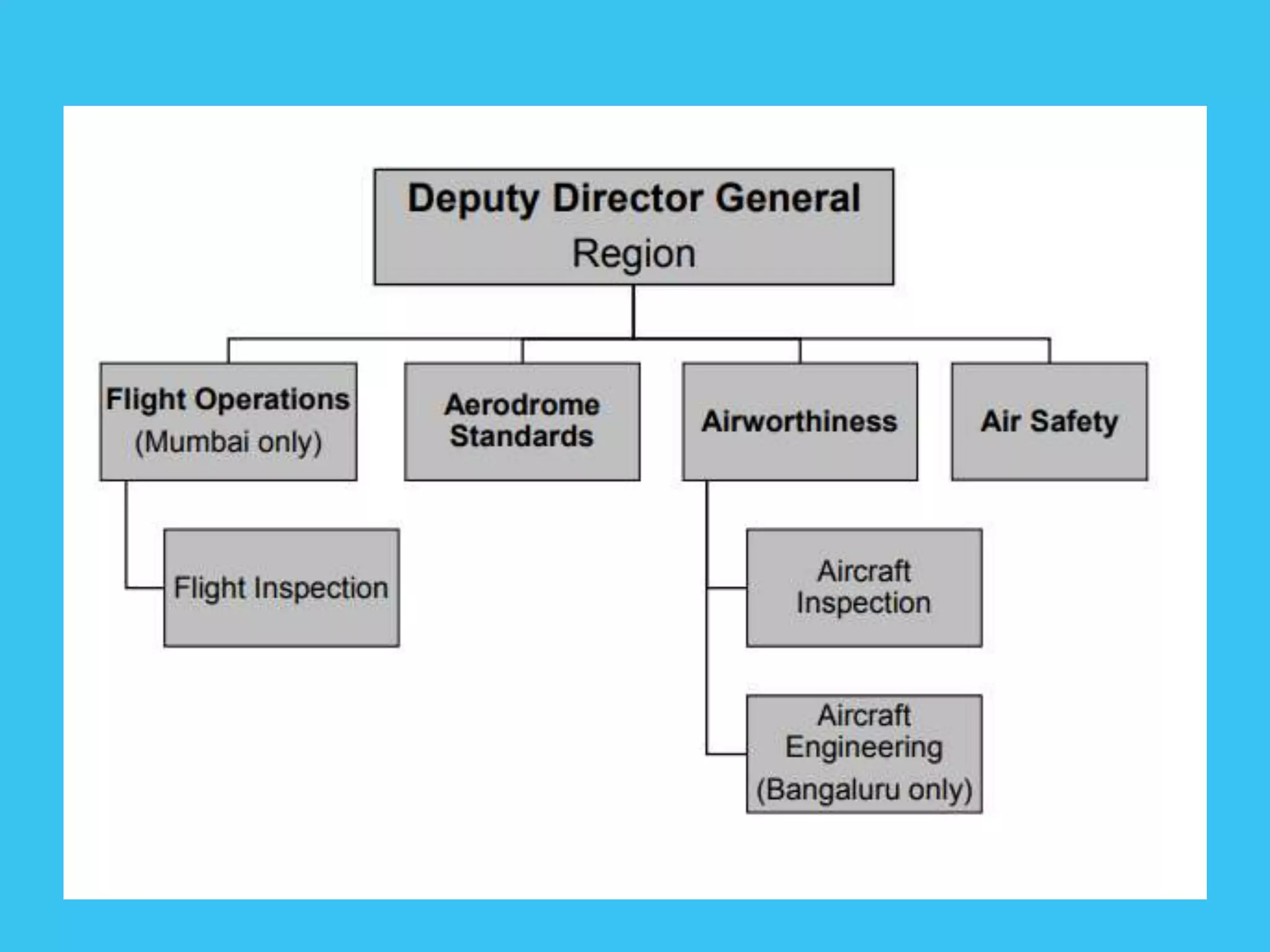 Deputy Director General
Region

Flight Operations
(Mumbai only)

Aerodrome Standards

Airworthiness

Air Safety

Flight Inspection

Aircraft Inspection

Aircraft Engineering
(Bangaluru only)